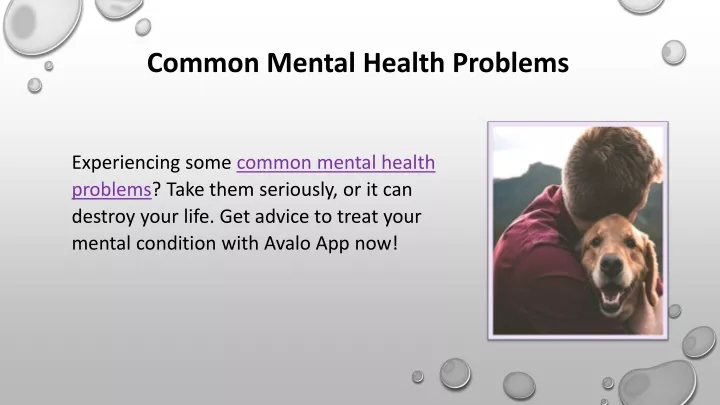 Common Mental Health Problems

Experiencing some common mental health problems? Take them seriously, or it can destroy your life. Get advice to treat your mental condition with Avalo App now!